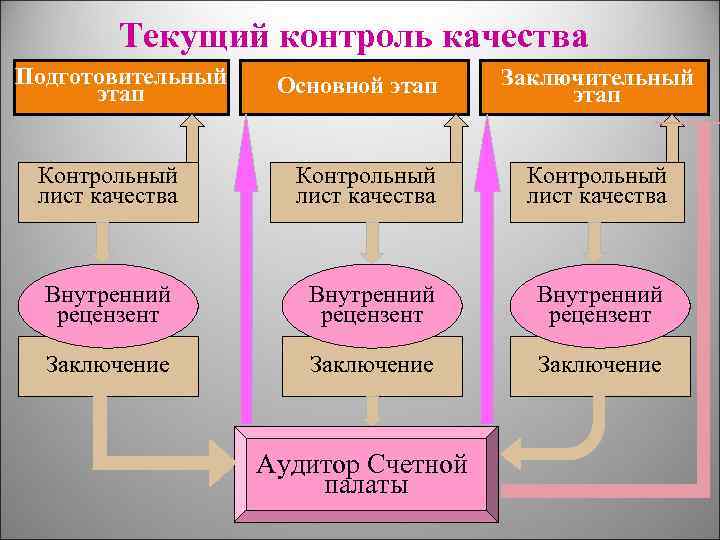 Текущий контроль качества

Подготовительный этап

Основной этап

Заключительный этап

Контрольный лист качества

Контрольный лист качества

Контрольный лист качества

Внутренний рецензент

Внутренний рецензент

Внутренний рецензент

Заключение

Заключение

Заключение

Аудитор Счетной палаты